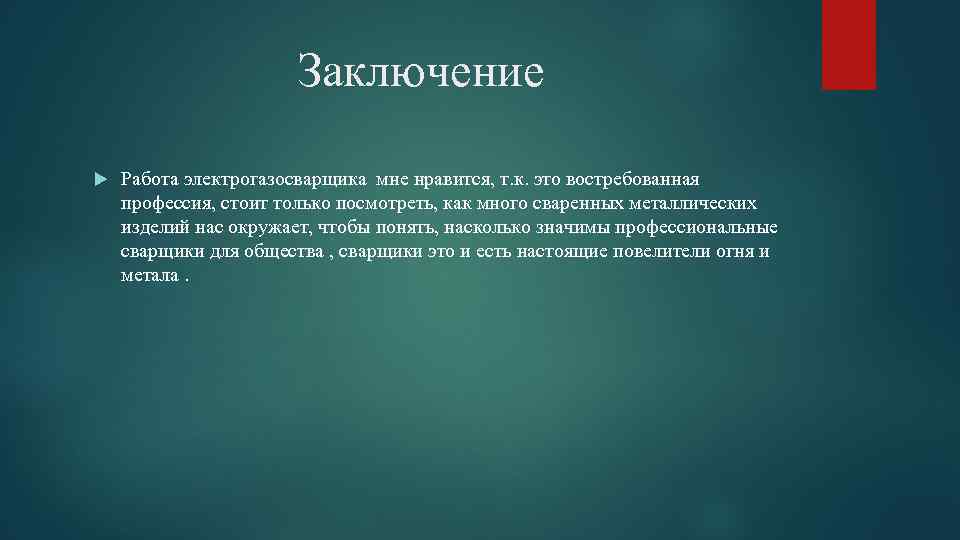 Заключение

Работа электрогазосварщика мне нравится, т.к. это востребованная профессия, стоит только посмотреть, как много сваренных металлических изделий нас окружает, чтобы понять, насколько значимы профессиональные сварщики для общества , сварщики это и есть настоящие повелители огня и метала .